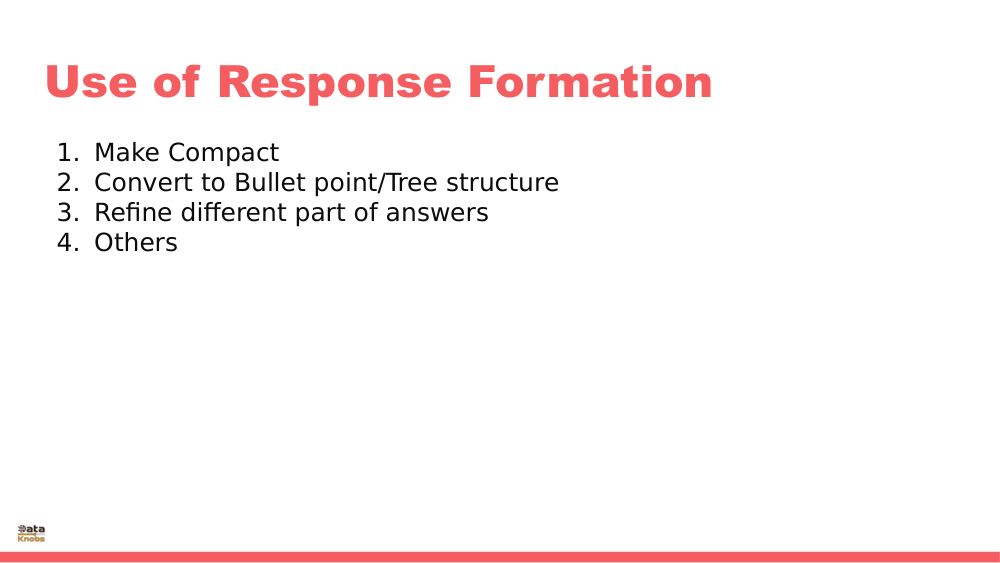 Use of Response Formation

1. Make Compact
2. Convert to Bullet point/Tree structure
3. Refine different part of answers
4. Others

Data
Knobs